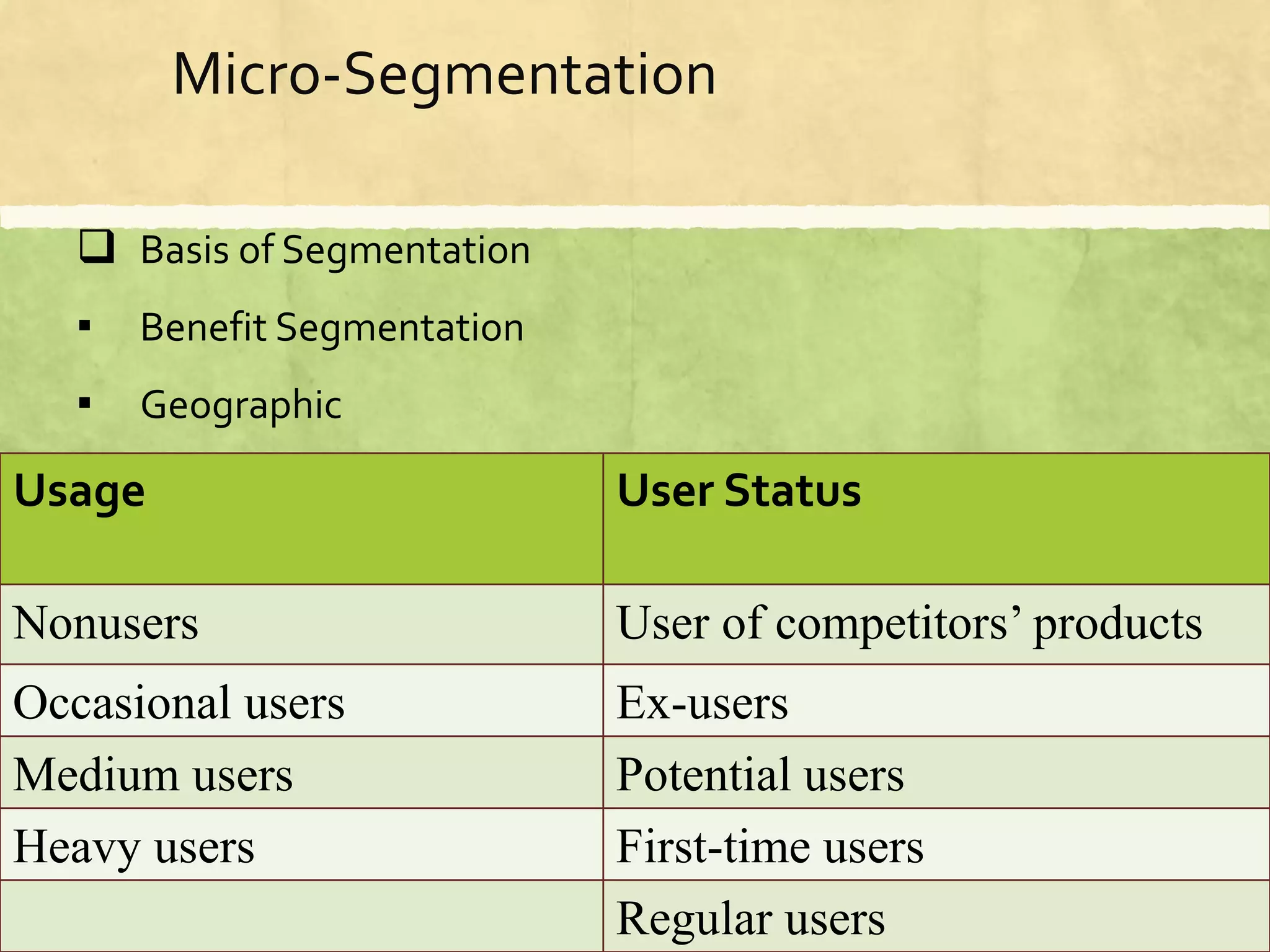 Micro-Segmentation

❑ Basis of Segmentation

▪ Benefit Segmentation

▪ Geographic

| Usage | User Status |
|---|---|
| Nonusers | User of competitors’ products |
| Occasional users | Ex-users |
| Medium users | Potential users |
| Heavy users | First-time users |
| | Regular users |